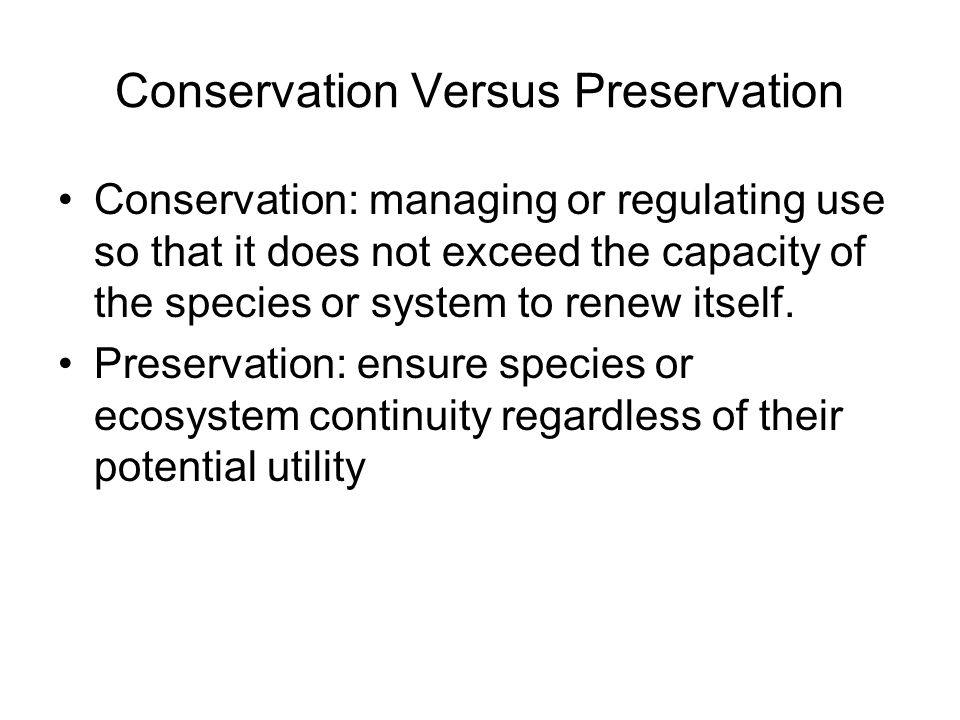 Conservation Versus Preservation

• Conservation: managing or regulating use so that it does not exceed the capacity of the species or system to renew itself.

• Preservation: ensure species or ecosystem continuity regardless of their potential utility